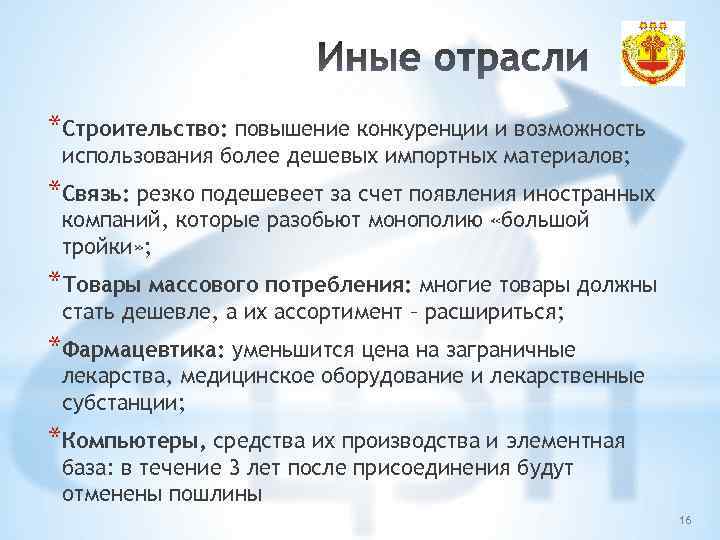 Иные отрасли

*Строительство: повышение конкуренции и возможность использования более дешевых импортных материалов;

*Связь: резко подешевеет за счет появления иностранных компаний, которые разобьют монополию «большой тройки»;

*Товары массового потребления: многие товары должны стать дешевле, а их ассортимент – расшириться;

*Фармацевтика: уменьшится цена на заграничные лекарства, медицинское оборудование и лекарственные субстанции;

*Компьютеры, средства их производства и элементная база: в течение 3 лет после присоединения будут отменены пошлины

16